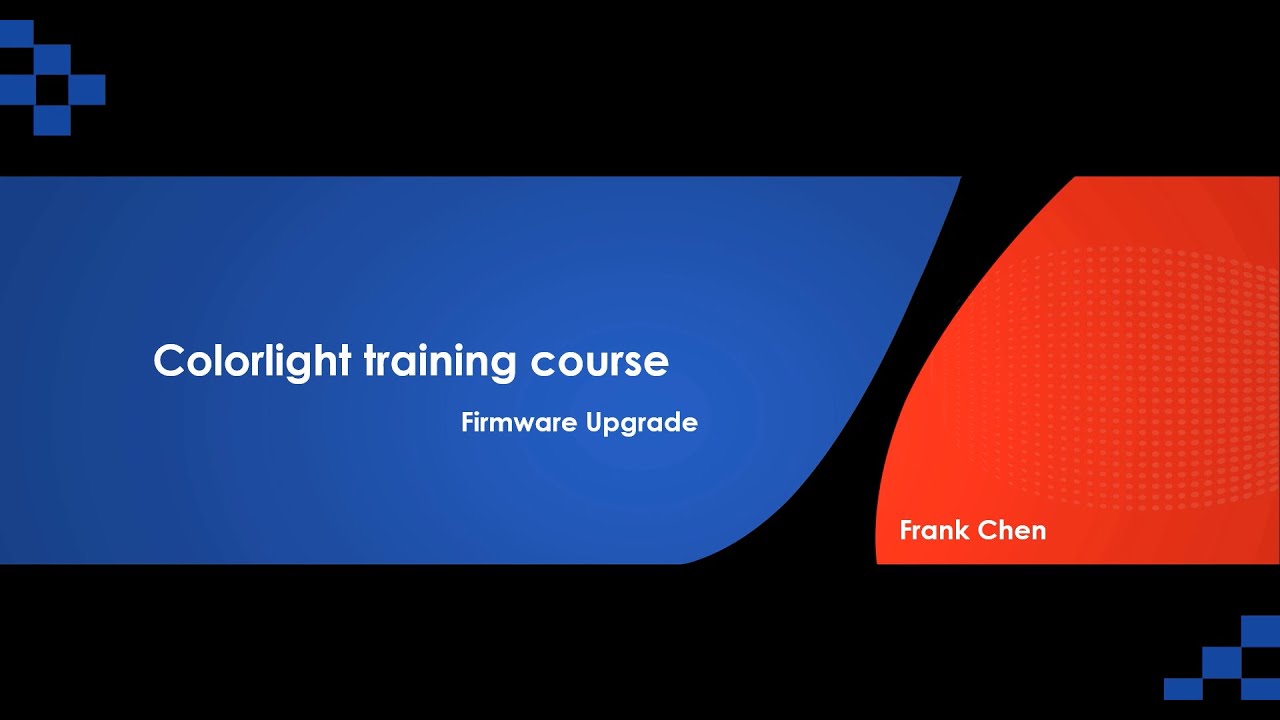 Colorlight training course

Firmware Upgrade

Frank Chen